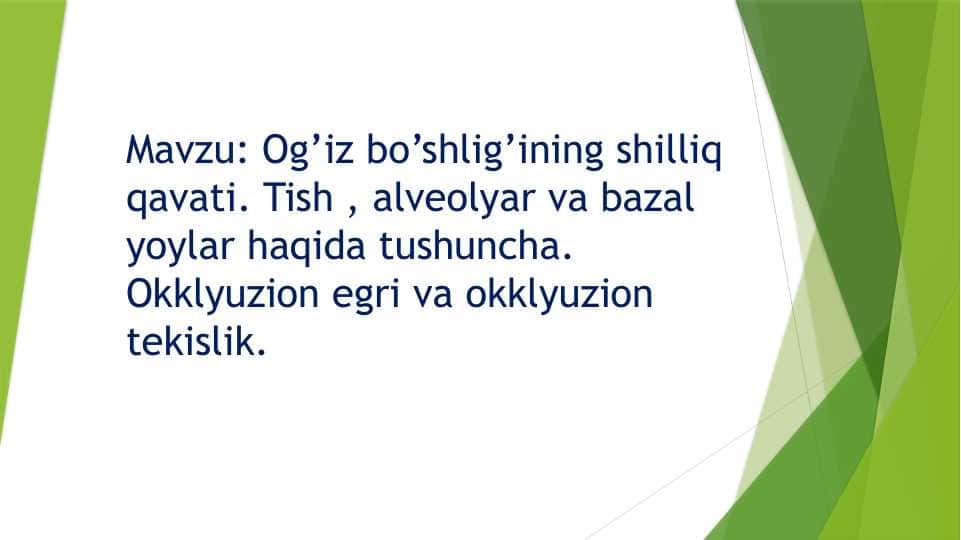 Mavzu: Og’iz bo’shlig’ining shilliq qavati. Tish , alveolyar va bazal yoylar haqida tushuncha. Okklyuzion egri va okklyuzion tekislik.